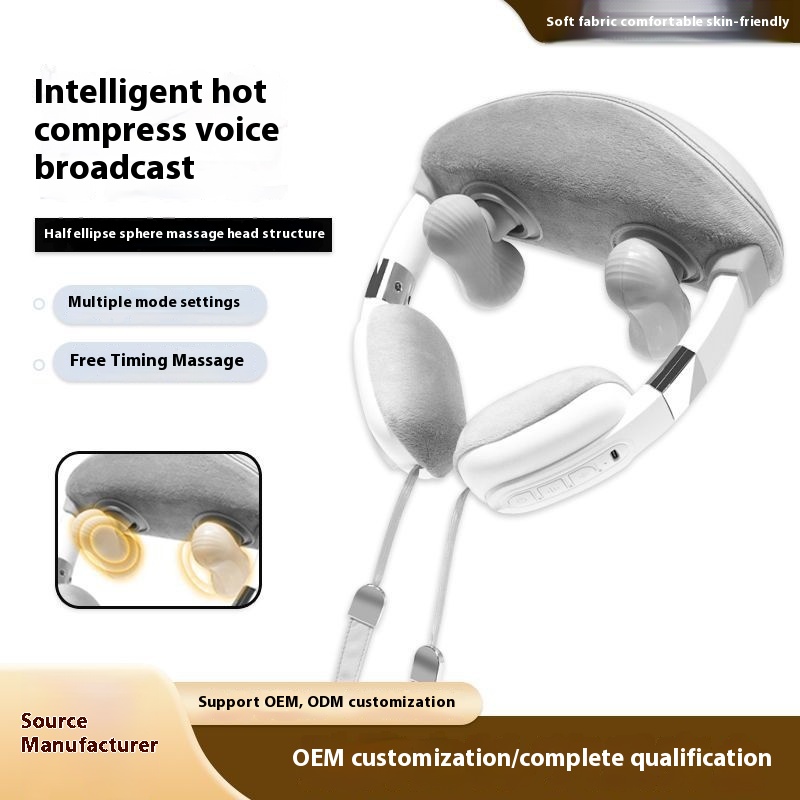 Soft fabric comfortable skin-friendly

Intelligent hot compress voice broadcast

Half ellipse sphere massage head structure

Multiple mode settings

Free Timing Massage

Support OEM, ODM customization

Source Manufacturer

OEM customization/complete qualification